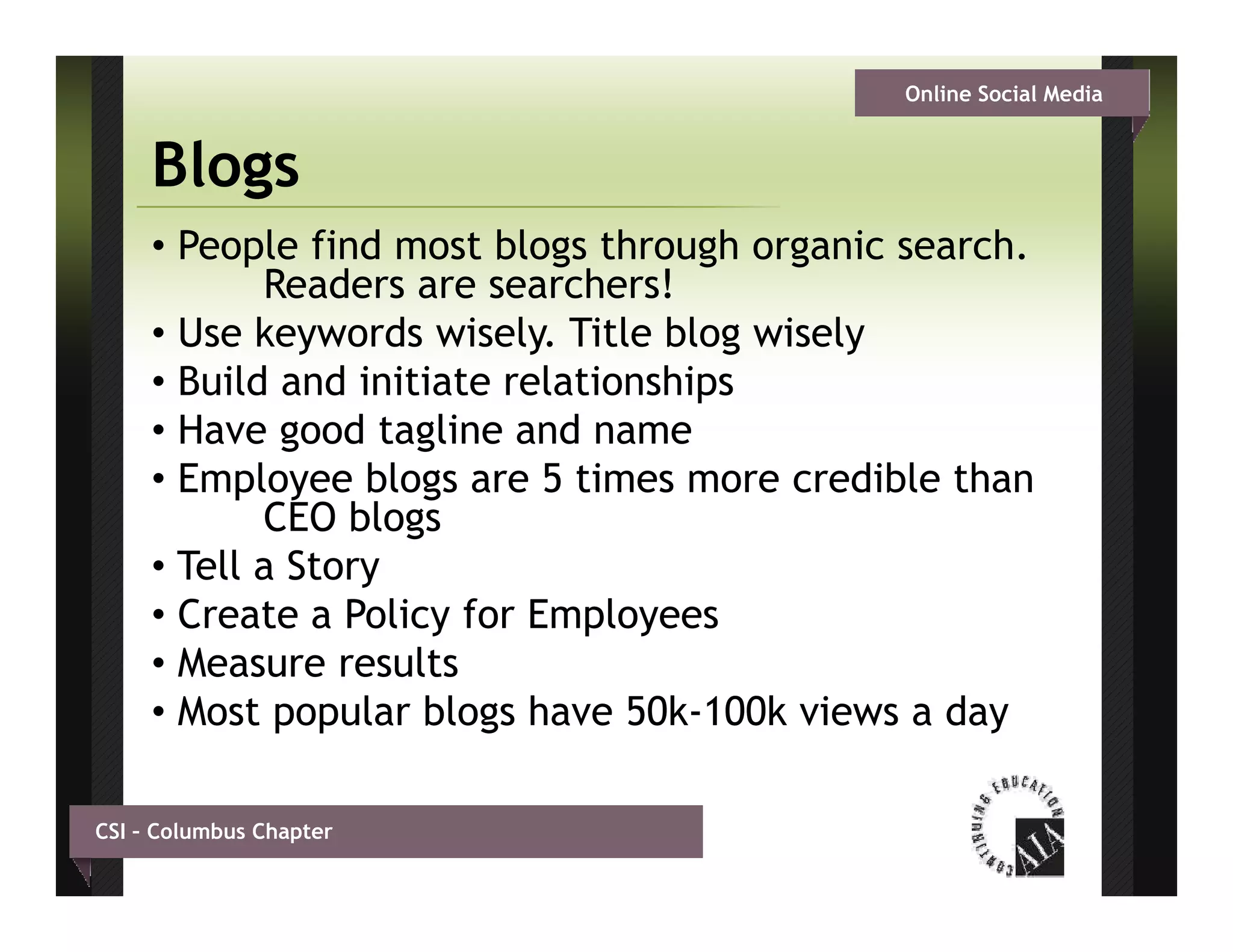 Online Social Media

Blogs

• People find most blogs through organic search. Readers are searchers!
• Use keywords wisely. Title blog wisely
• Build and initiate relationships
• Have good tagline and name
• Employee blogs are 5 times more credible than CEO blogs
• Tell a Story
• Create a Policy for Employees
• Measure results
• Most popular blogs have 50k-100k views a day

CSI – Columbus Chapter

CONTINUING EDUCATION AIA